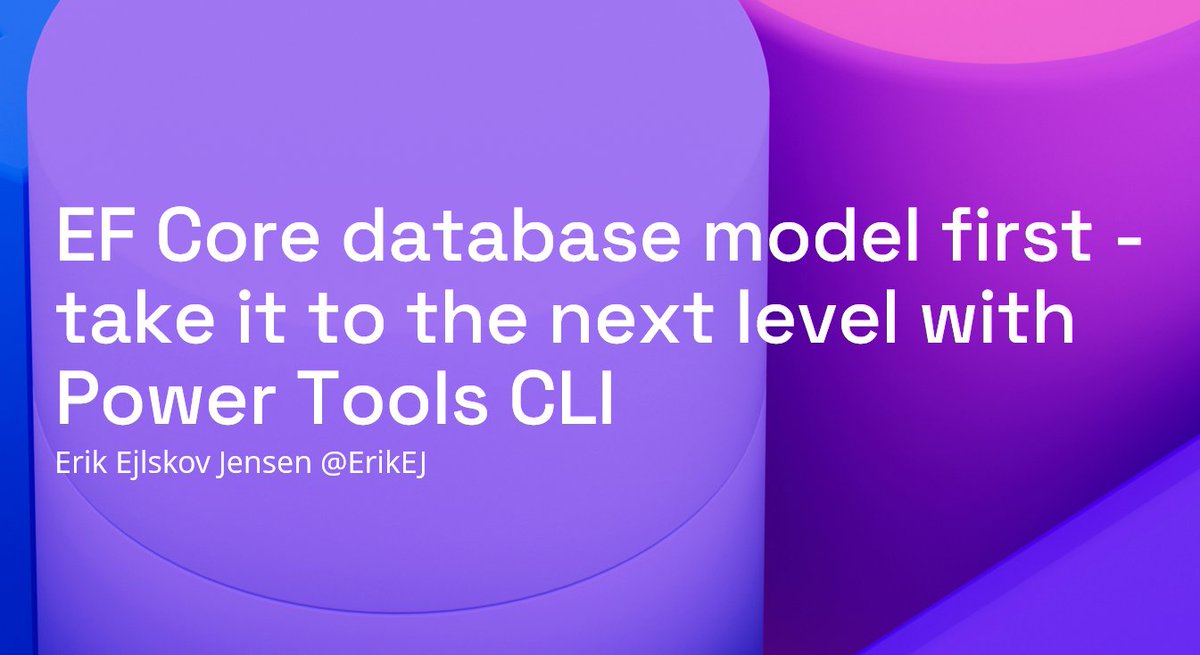 EF Core database model first - take it to the next level with Power Tools CLI

Erik Ejlskov Jensen @ErikEJ